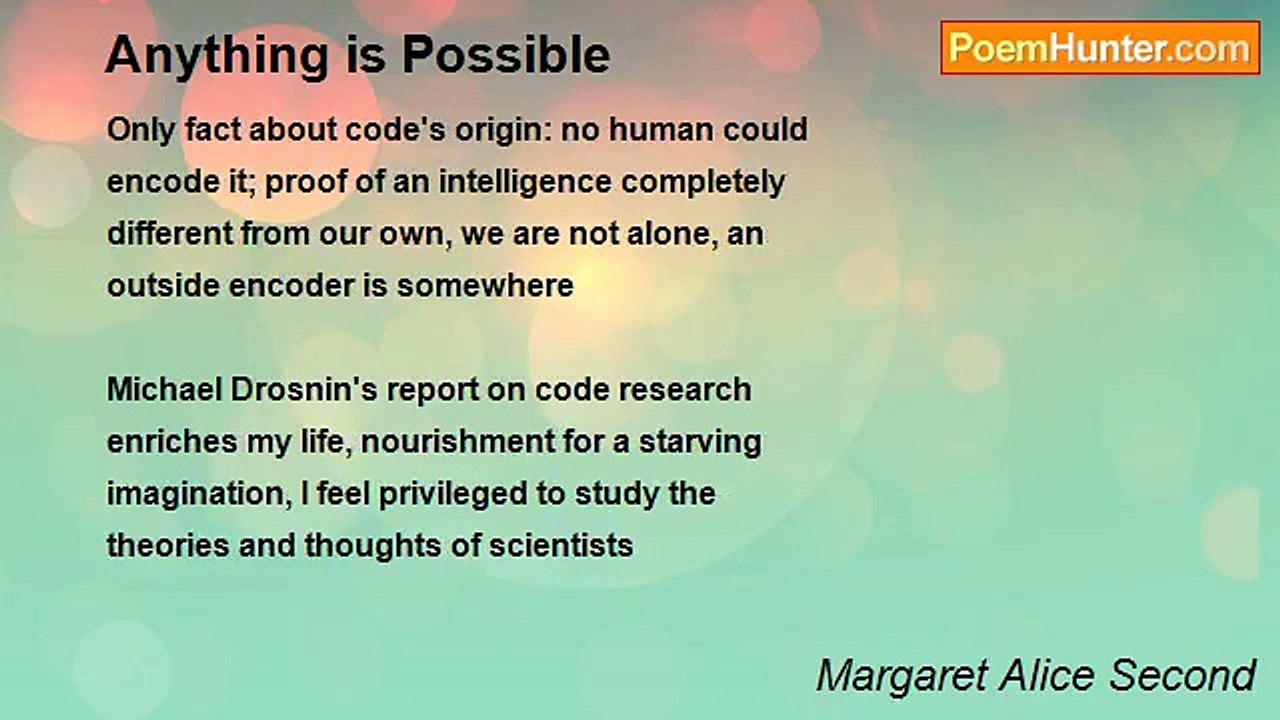 Anything is Possible

PoemHunter.com

Only fact about code's origin: no human could
encode it; proof of an intelligence completely
different from our own, we are not alone, an
outside encoder is somewhere

Michael Drosnin's report on code research
enriches my life, nourishment for a starving
imagination, I feel privileged to study the
theories and thoughts of scientists

Margaret Alice Second